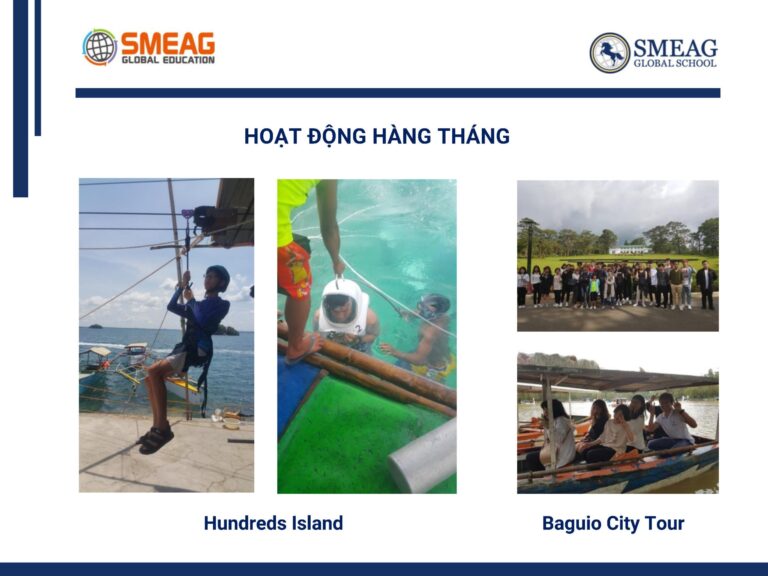 SMEAG GLOBAL EDUCATION

SMEAG GLOBAL SCHOOL

HOẠT ĐỘNG HÀNG THÁNG

Hundreds Island

Baguio City Tour